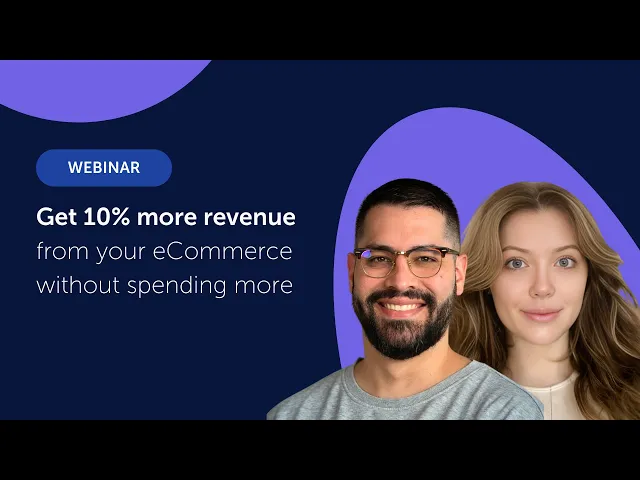 WEBINAR

Get 10% more revenue from your eCommerce without spending more